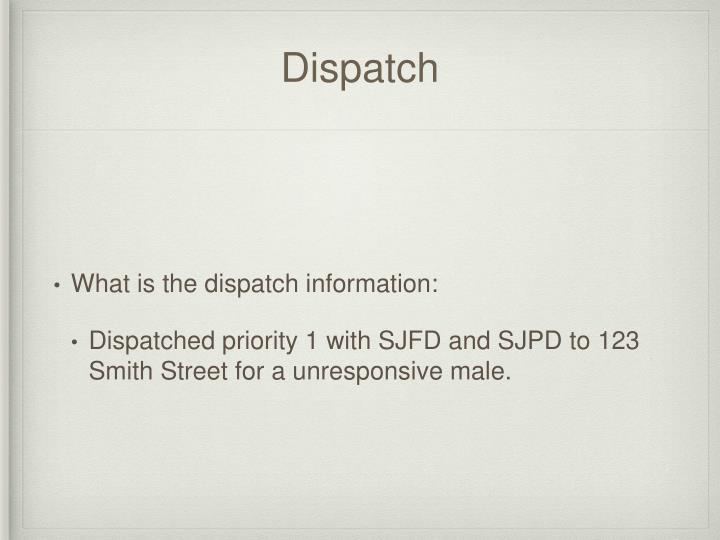 Dispatch

• What is the dispatch information:

• Dispatched priority 1 with SJFD and SJPD to 123 Smith Street for a unresponsive male.